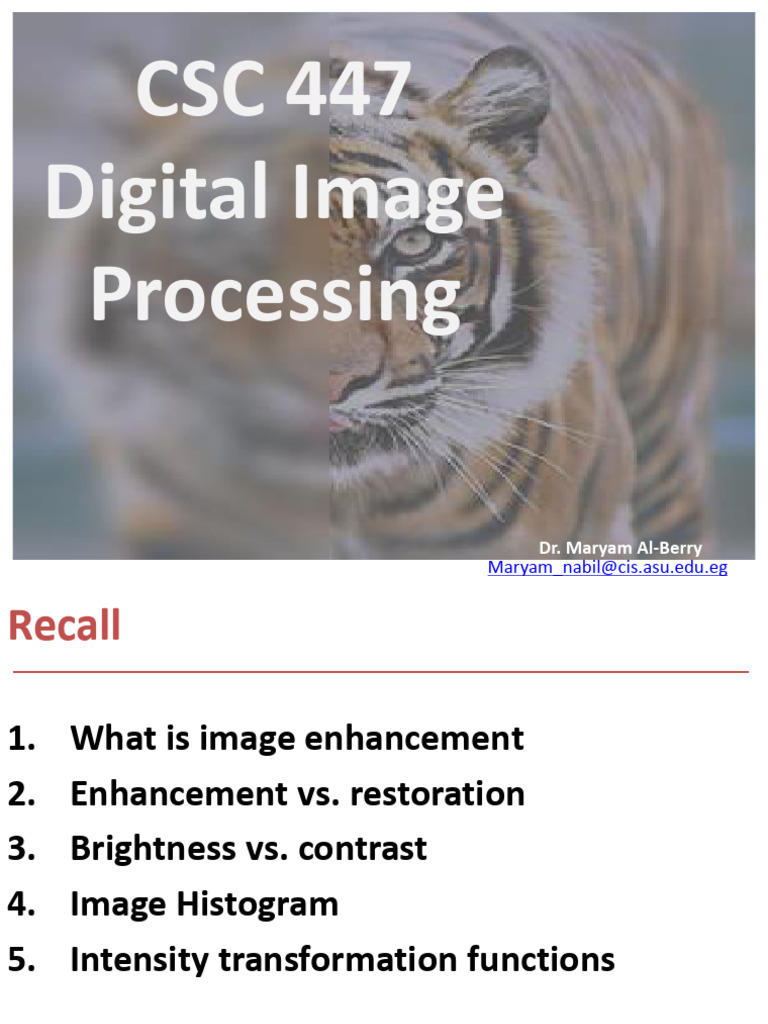 CSC 447
Digital Image Processing

Dr. Maryam Al-Berry
Maryam_nabil@cis.asu.edu.eg

Recall

1. What is image enhancement
2. Enhancement vs. restoration
3. Brightness vs. contrast
4. Image Histogram
5. Intensity transformation functions